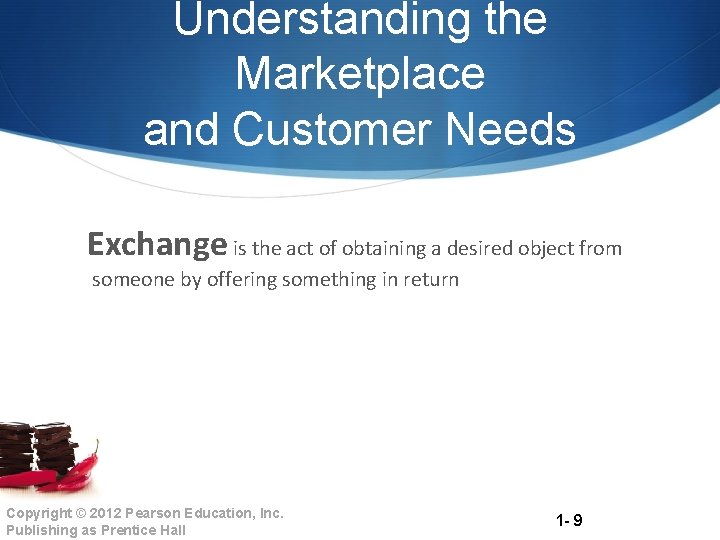 Understanding the Marketplace and Customer Needs

Exchange is the act of obtaining a desired object from someone by offering something in return

Copyright © 2012 Pearson Education, Inc. Publishing as Prentice Hall

1- 9